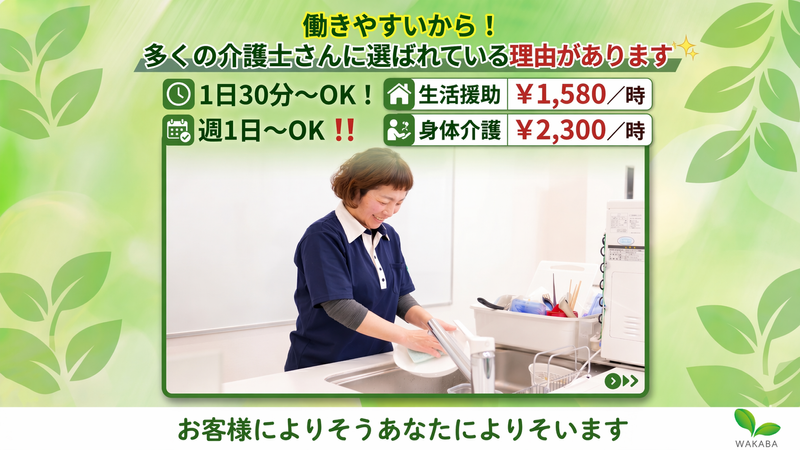 働きやすいから！
多くの介護士さんに選ばれている理由があります

1日30分～OK！
週1日～OK‼

生活援助 ￥1,580／時
身体介護 ￥2,300／時

お客様によりそうあなたによりそいます

WAKABA